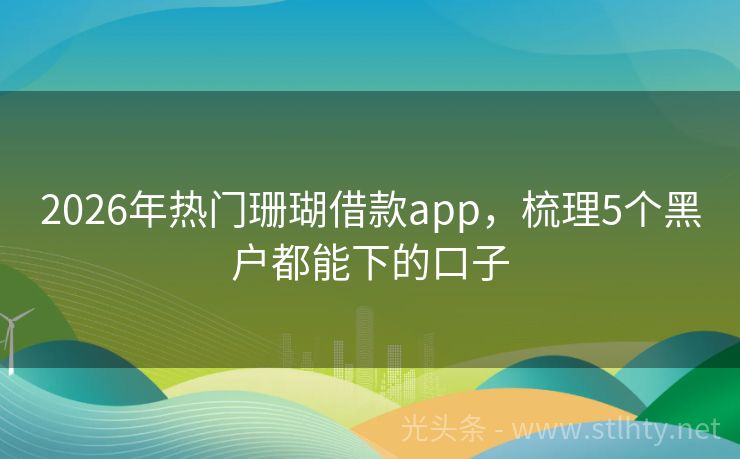 2026年热门珊瑚借款app，梳理5个黑户都能下的口子

光头条 - www.stlhty.net